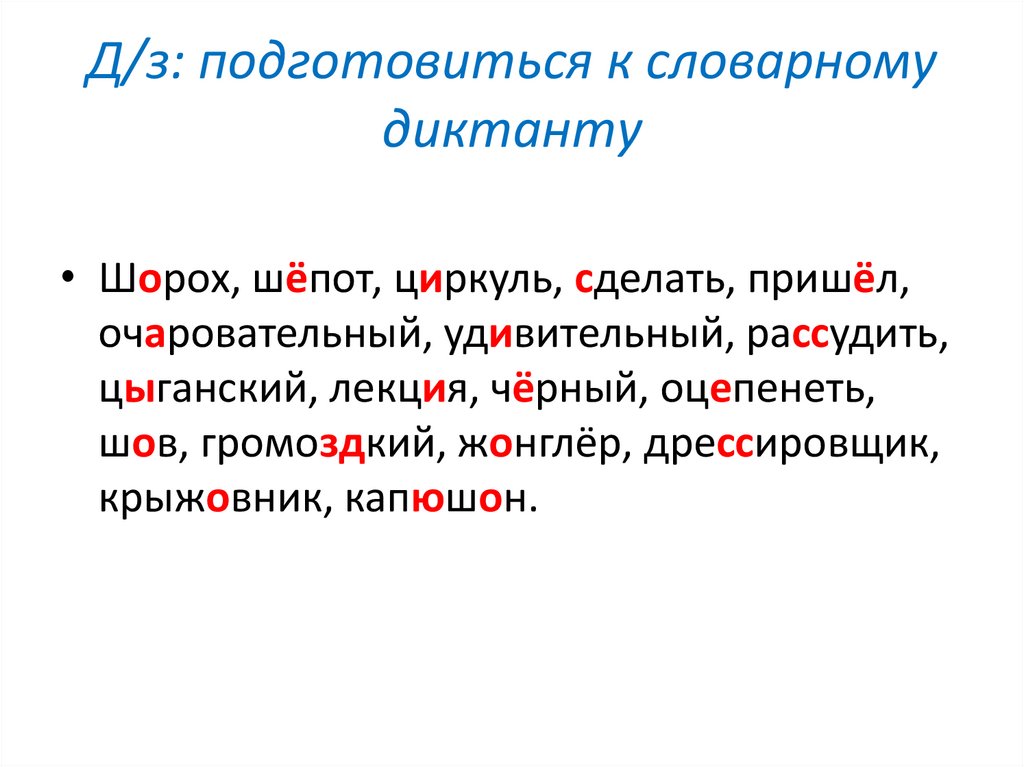 Д/з: подготовиться к словарному диктанту

• Шорох, шёпот, циркуль, сделать, пришёл, очаровательный, удивительный, рассудить, цыганский, лекция, чёрный, оцепенеть, шов, громоздкий, жонглёр, дрессировщик, крыжовник, капюшон.